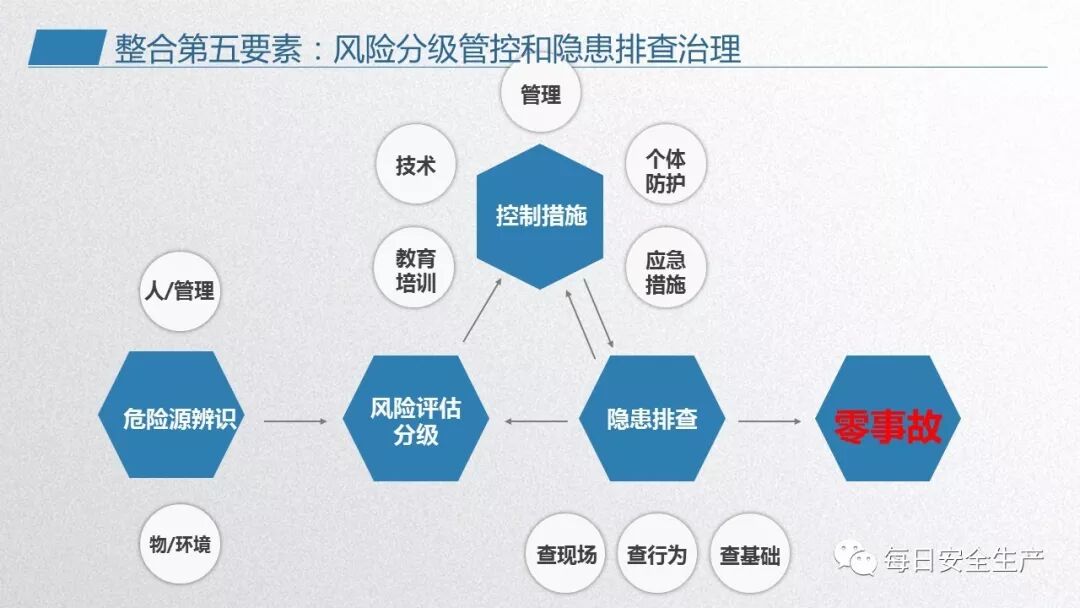 整合第五要素：风险分级管控和隐患排查治理

管理

技术

个体防护

控制措施

教育培训

应急措施

人/管理

危险源辨识

风险评估分级

隐患排查

零事故

物/环境

查现场

查行为

查基础

每日安全生产